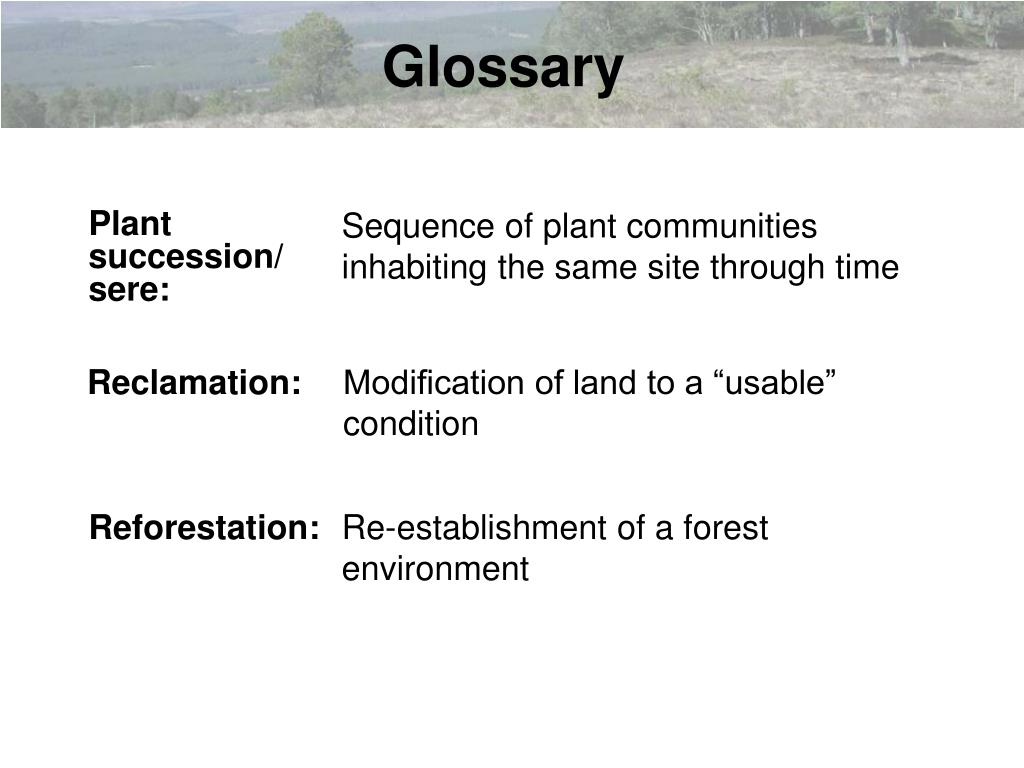 Glossary

Plant succession/ sere:

Sequence of plant communities inhabiting the same site through time

Reclamation:

Modification of land to a “usable” condition

Reforestation:

Re-establishment of a forest environment